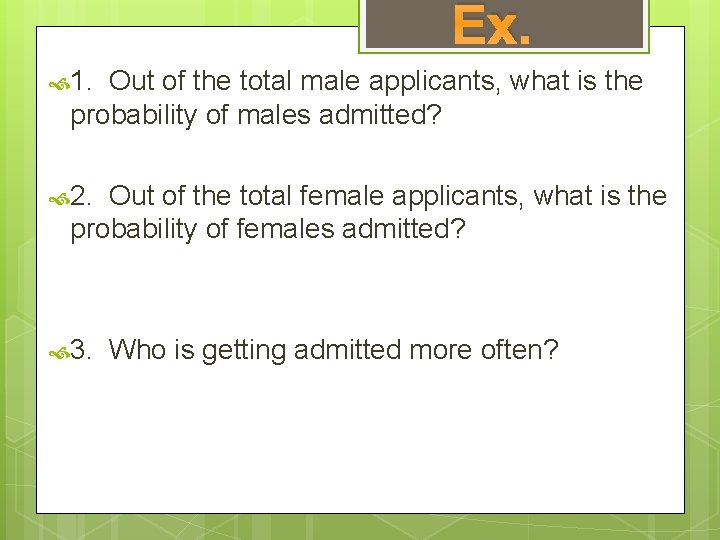 Ex.

1. Out of the total male applicants, what is the probability of males admitted?

2. Out of the total female applicants, what is the probability of females admitted?

3. Who is getting admitted more often?